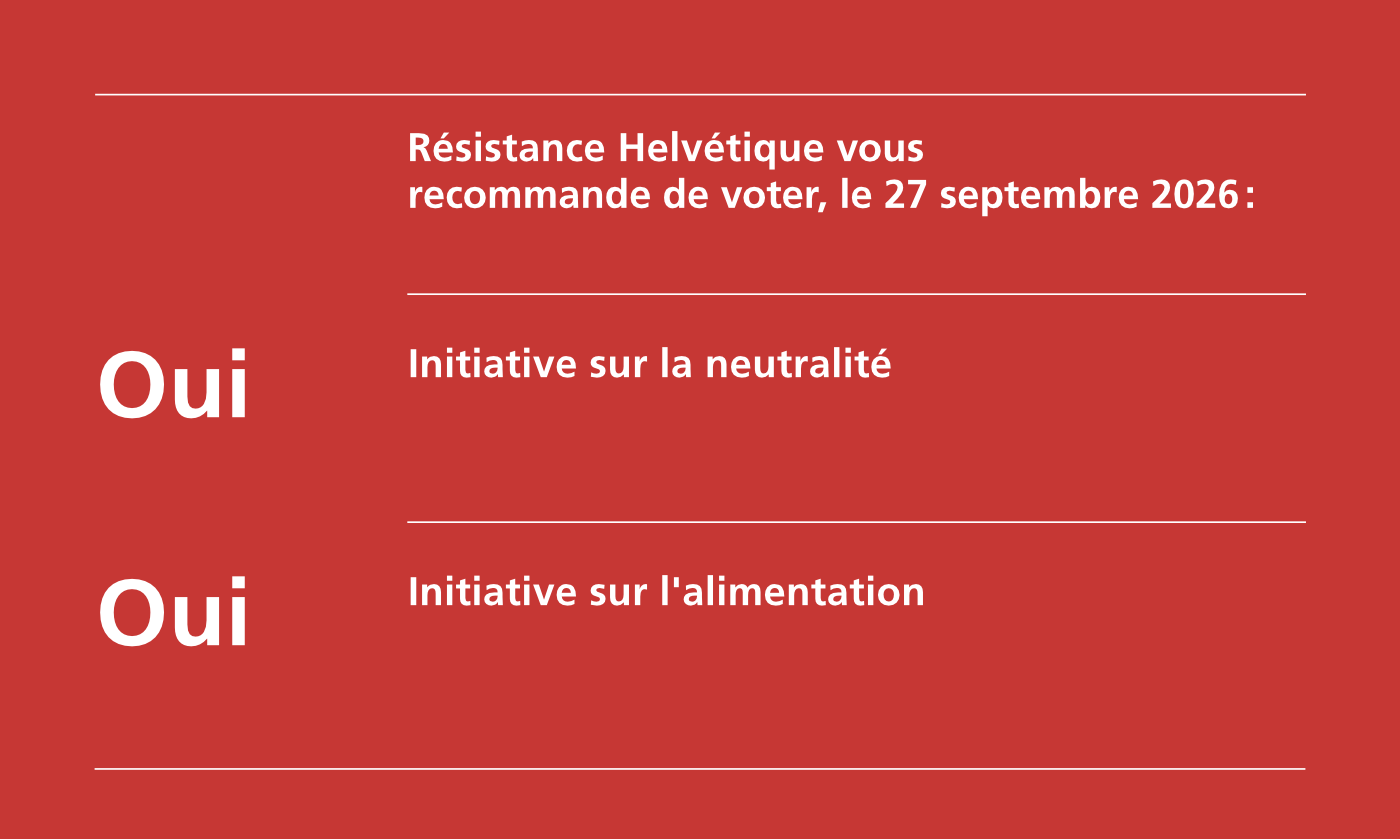 Résistance Helvétique vous recommande de voter, le 27 septembre 2026 :

Oui

Initiative sur la neutralité

Oui

Initiative sur l'alimentation